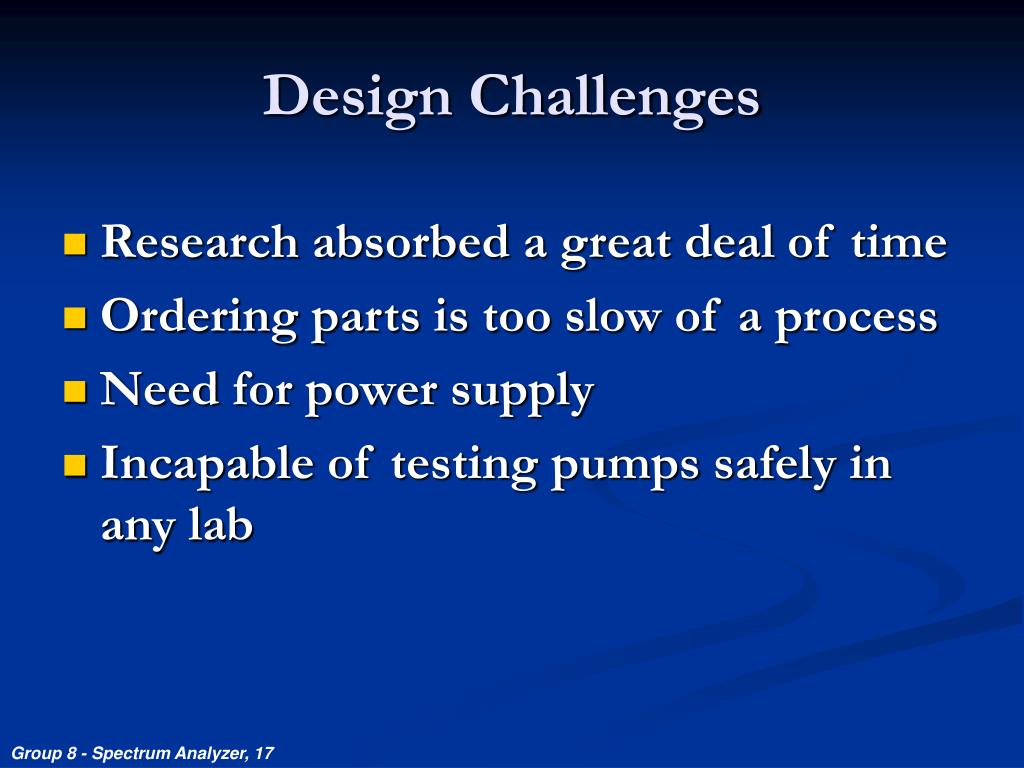 Design Challenges

- Research absorbed a great deal of time
- Ordering parts is too slow of a process
- Need for power supply
- Incapable of testing pumps safely in any lab

Group 8 - Spectrum Analyzer, 17